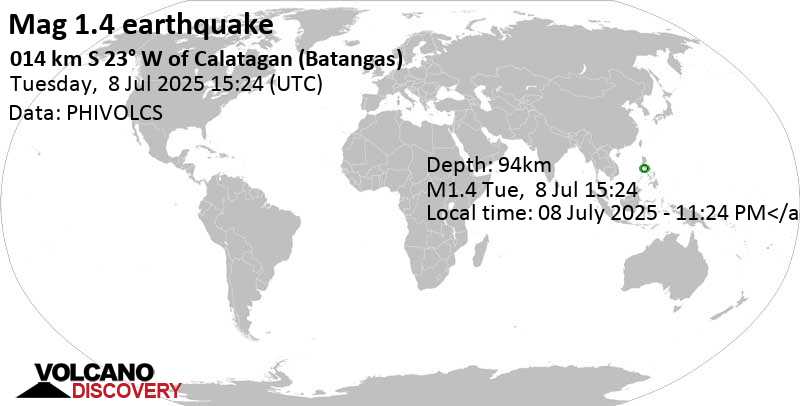 Mag 1.4 earthquake
014 km S 23° W of Calatagan (Batangas)
Tuesday, 8 Jul 2025 15:24 (UTC)
Data: PHIVOLCS

Depth: 94km
M1.4 Tue, 8 Jul 15:24
Local time: 08 July 2025 - 11:24 PM</a

VOLCANO
DISCOVERY